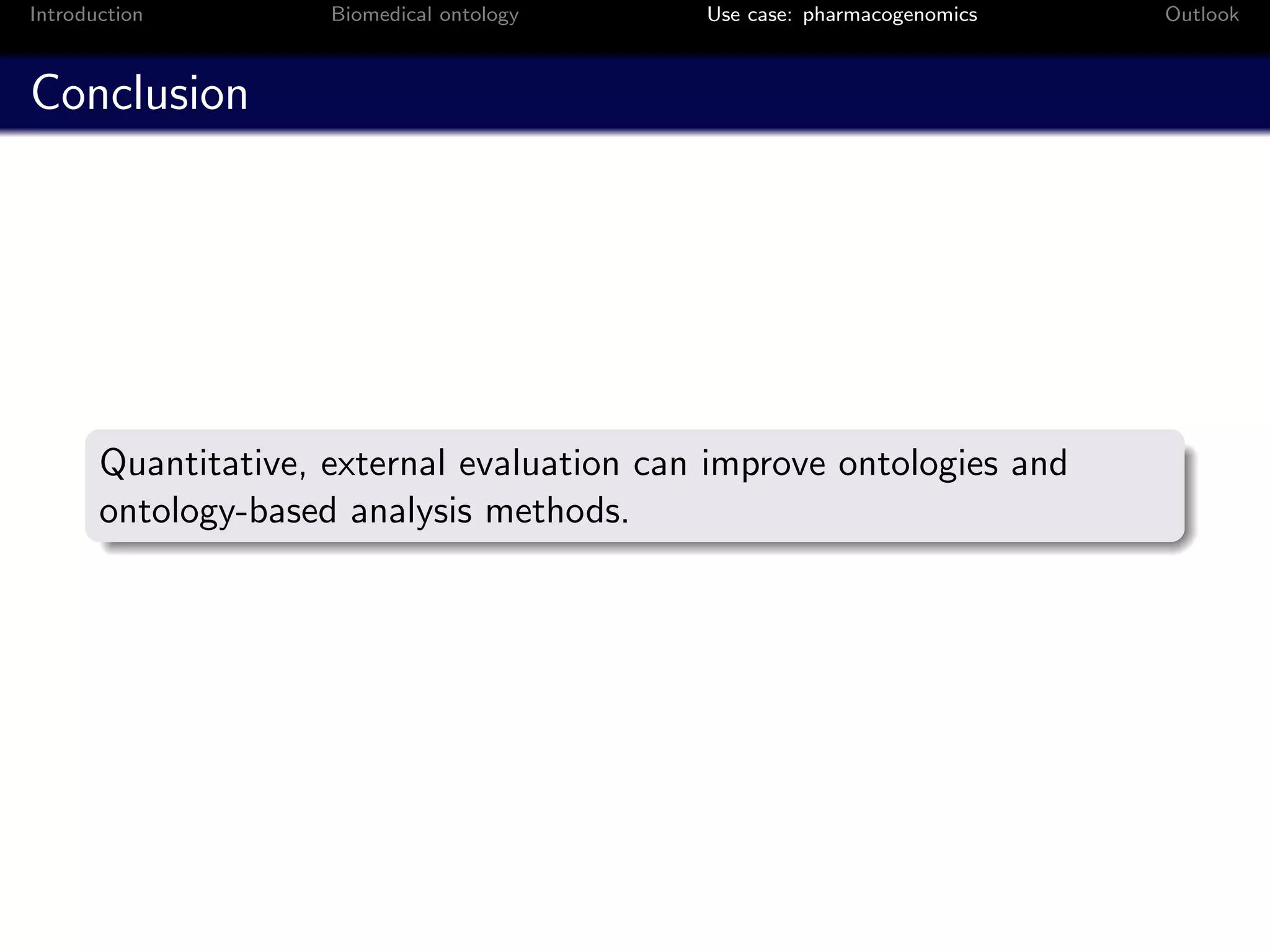 Introduction Biomedical ontology Use case: pharmacogenomics Outlook

Conclusion

Quantitative, external evaluation can improve ontologies and ontology-based analysis methods.